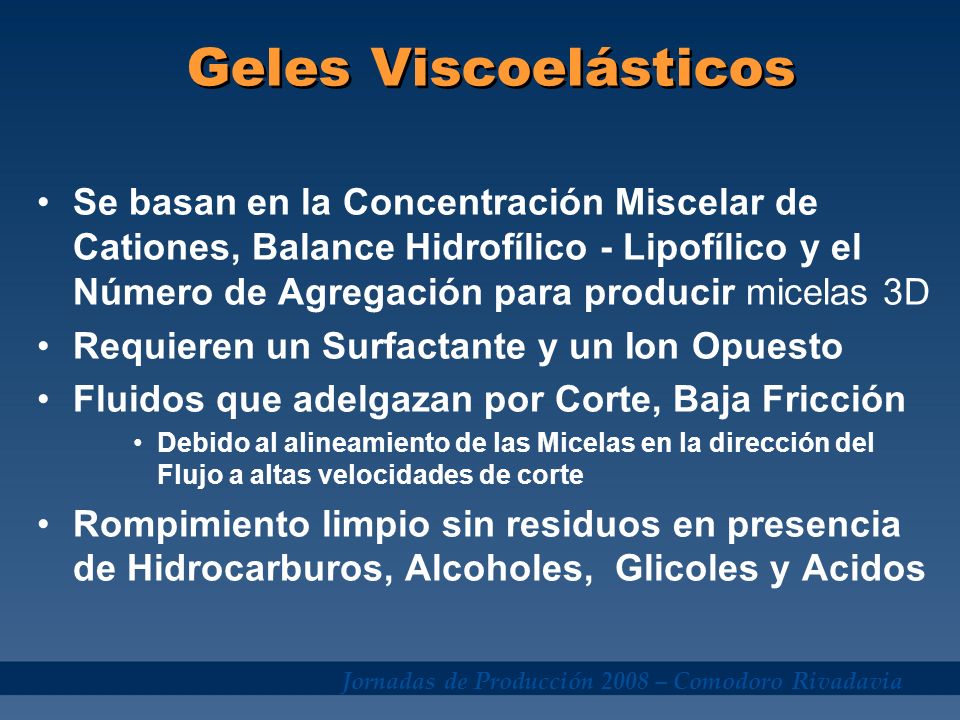 Geles Viscoelásticos

• Se basan en la Concentración Miscelar de Cationes, Balance Hidrofílico - Lipofílico y el Número de Agregación para producir micelas 3D
• Requieren un Surfactante y un Ion Opuesto
• Fluidos que adelgazan por Corte, Baja Fricción
  • Debido al alineamiento de las Micelas en la dirección del Flujo a altas velocidades de corte
• Rompimiento limpio sin residuos en presencia de Hidrocarburos, Alcoholes, Glicoles y Acidos

Jornadas de Producción 2008 – Comodoro Rivadavia